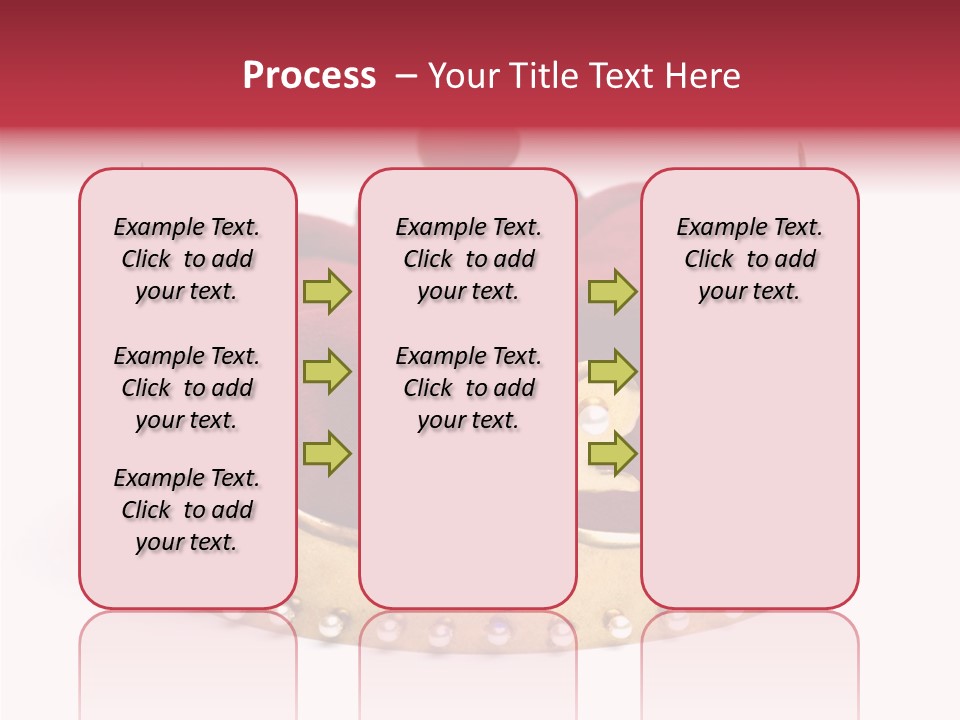 Process – Your Title Text Here

Example Text. Click to add your text.

Example Text. Click to add your text.

Example Text. Click to add your text.

Example Text. Click to add your text.

Example Text. Click to add your text.

Example Text. Click to add your text.